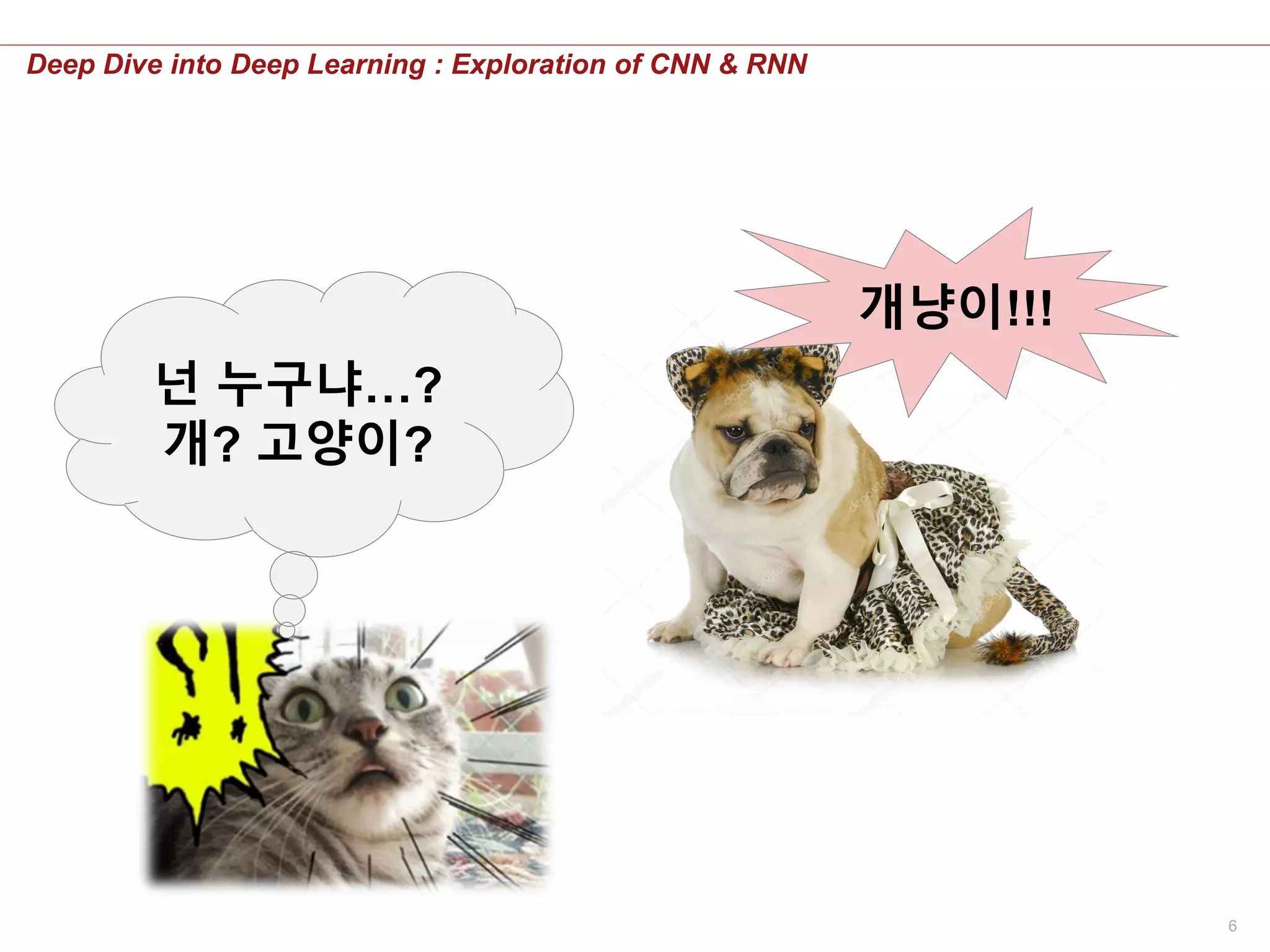 Deep Dive into Deep Learning : Exploration of CNN & RNN

넌 누구냐...?
개? 고양이?

개냥이!!!

6